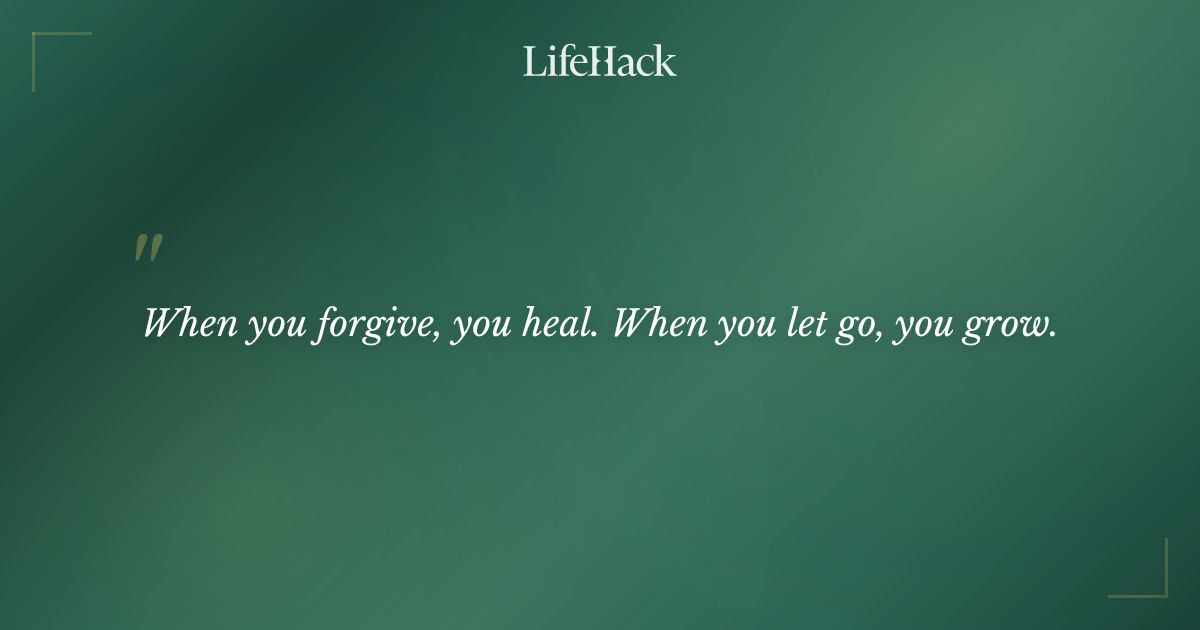 LifeHack

"

When you forgive, you heal. When you let go, you grow.